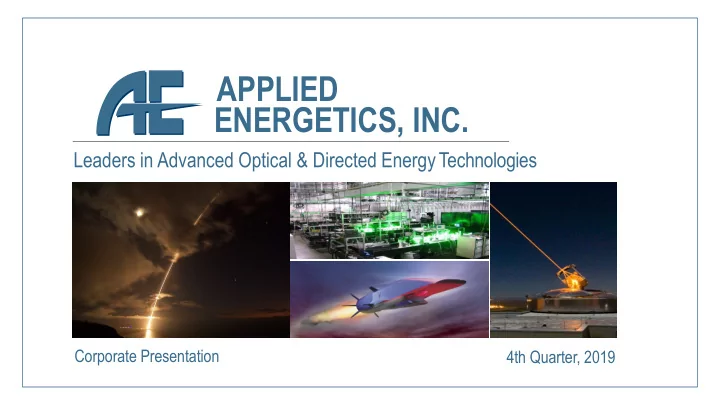 AE

APPLIED ENERGETICS, INC.

Leaders in Advanced Optical & Directed Energy Technologies

Corporate Presentation

4th Quarter, 2019